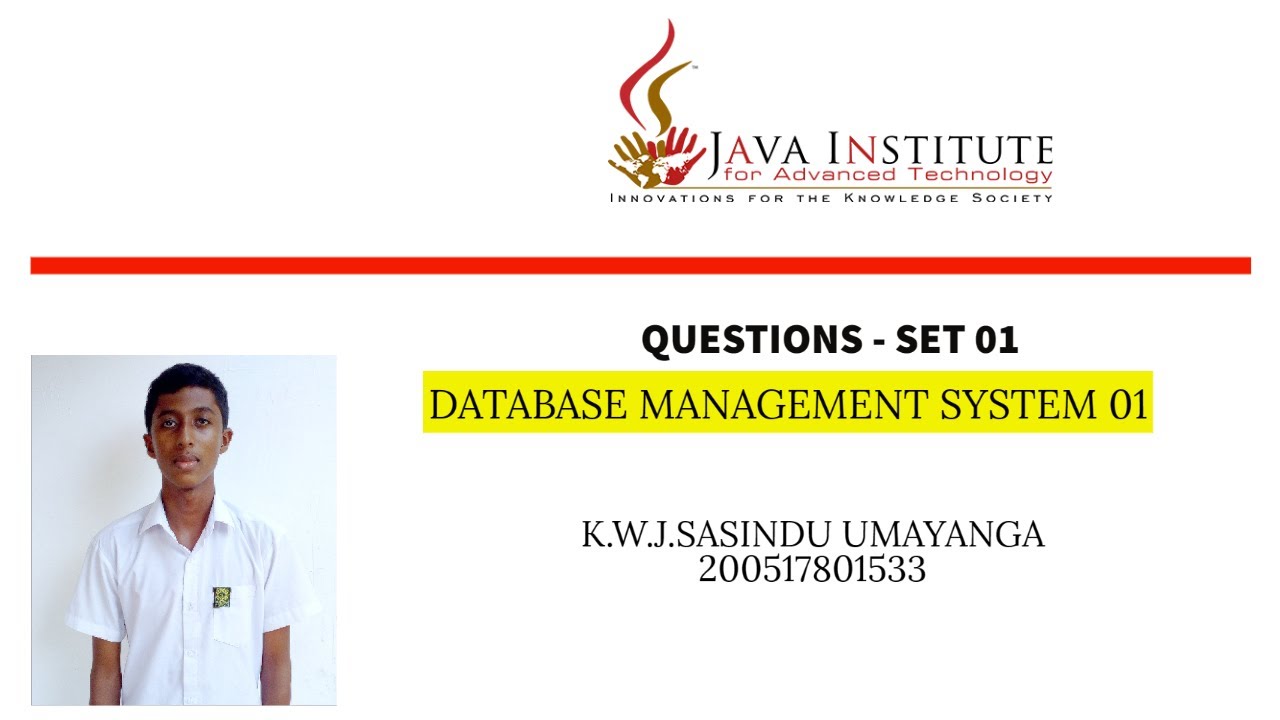 JAVA INSTITUTE
for Advanced Technology
INNOVATIONS FOR THE KNOWLEDGE SOCIETY

QUESTIONS - SET 01

DATABASE MANAGEMENT SYSTEM 01

K.W.J.SASINDU UMAYANGA
200517801533